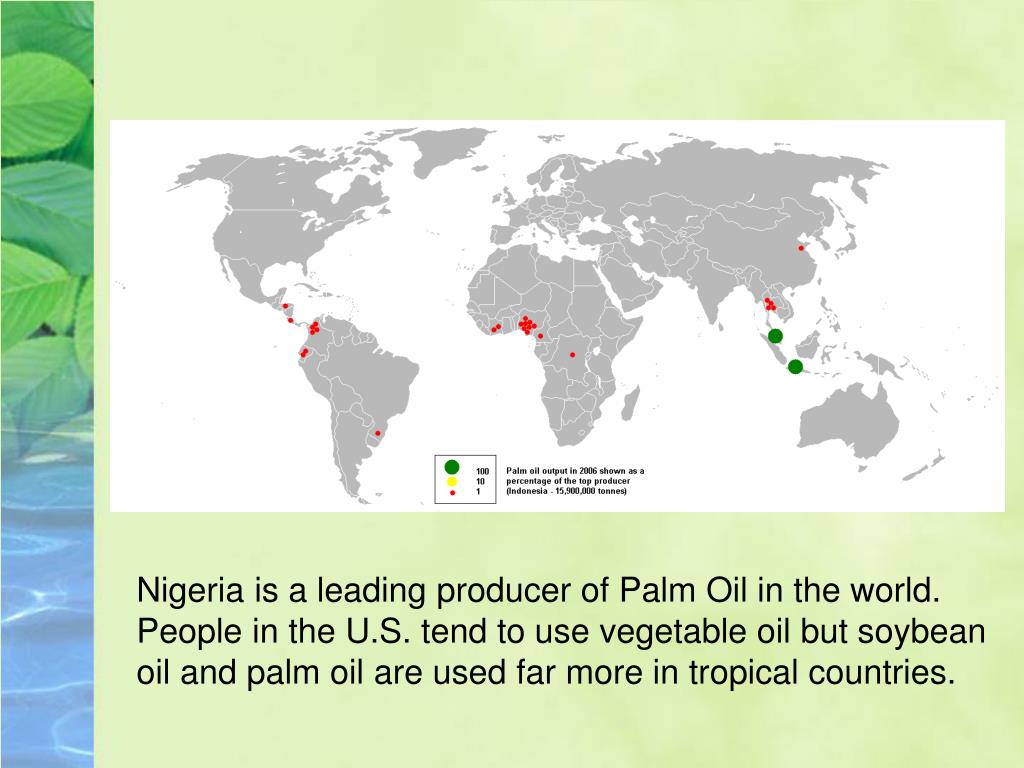 100
10
1

Palm oil output in 2006 shown as a percentage of the top producer (Indonesia - 15,900,000 tonnes)

Nigeria is a leading producer of Palm Oil in the world. People in the U.S. tend to use vegetable oil but soybean oil and palm oil are used far more in tropical countries.